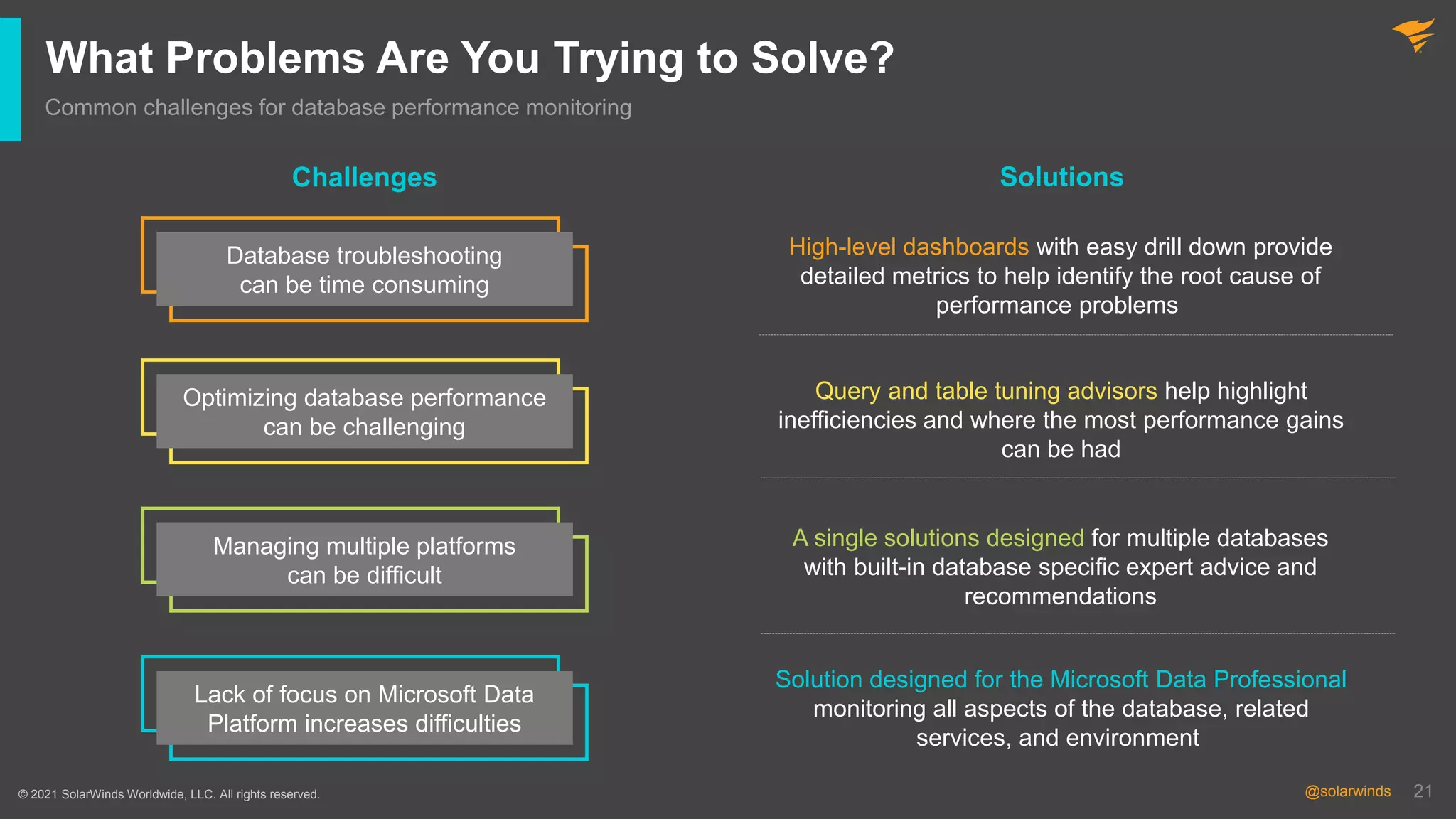 What Problems Are You Trying to Solve?

Common challenges for database performance monitoring

Challenges

Database troubleshooting can be time consuming

Optimizing database performance can be challenging

Managing multiple platforms can be difficult

Lack of focus on Microsoft Data Platform increases difficulties

Solutions

High-level dashboards with easy drill down provide detailed metrics to help identify the root cause of performance problems

Query and table tuning advisors help highlight inefficiencies and where the most performance gains can be had

A single solutions designed for multiple databases with built-in database specific expert advice and recommendations

Solution designed for the Microsoft Data Professional monitoring all aspects of the database, related services, and environment

© 2021 SolarWinds Worldwide, LLC. All rights reserved.

@solarwinds 21